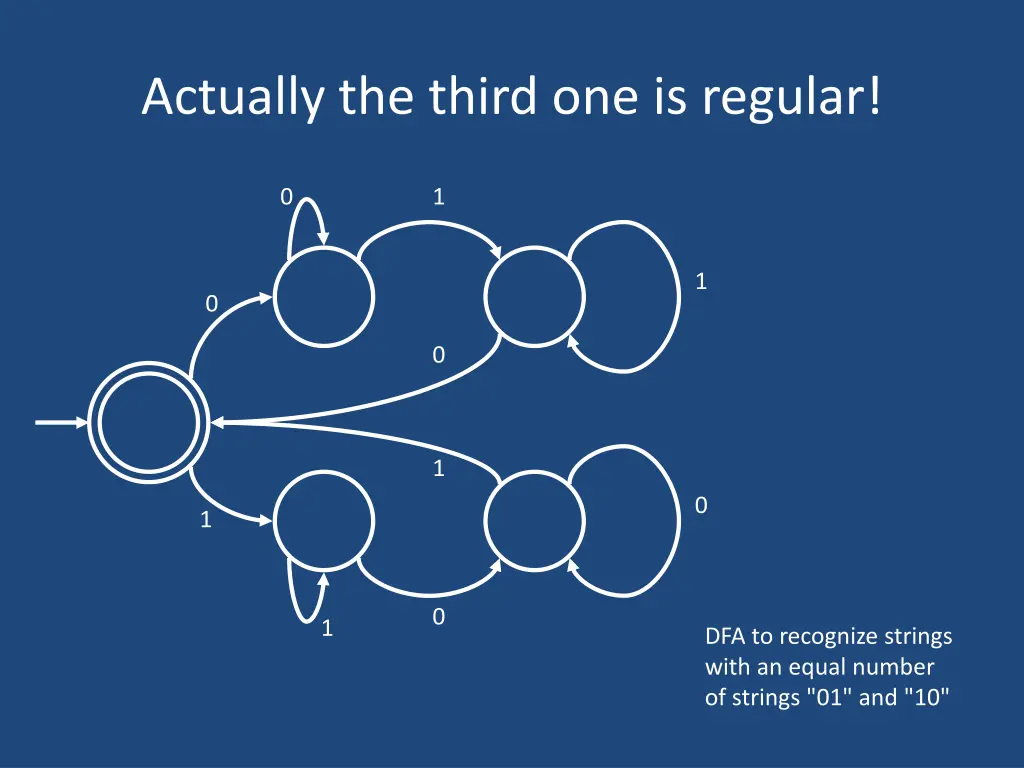 Actually the third one is regular!

0

1

1

0

0

1

0

1

1

0

DFA to recognize strings with an equal number of strings "01" and "10"